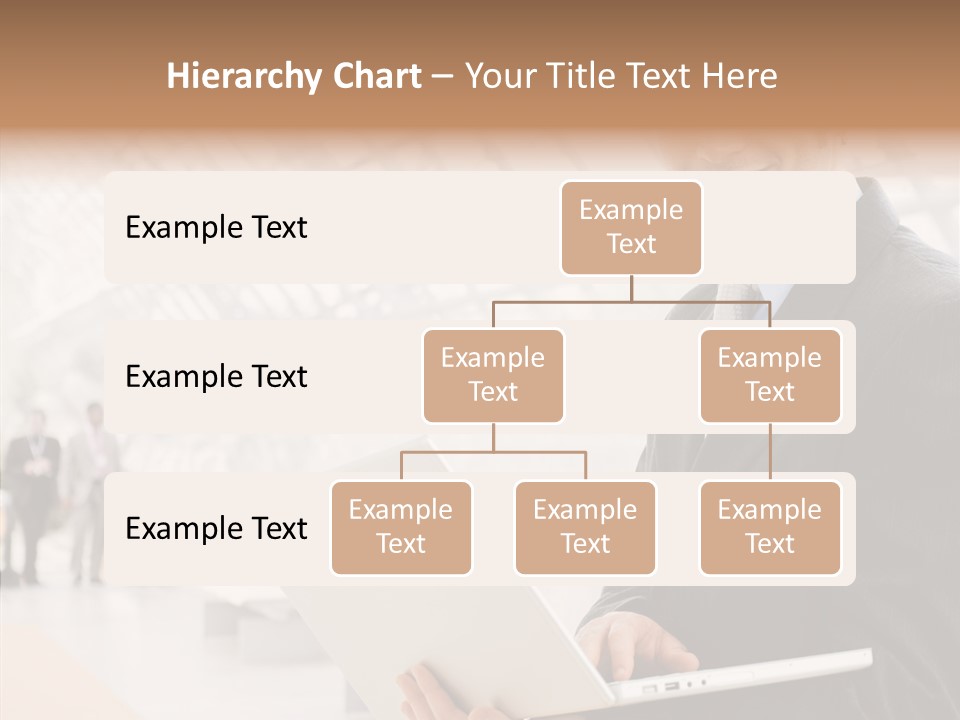 Hierarchy Chart – Your Title Text Here

Example Text

Example Text

Example Text

Example Text

Example Text

Example Text

Example Text

Example Text

Example Text